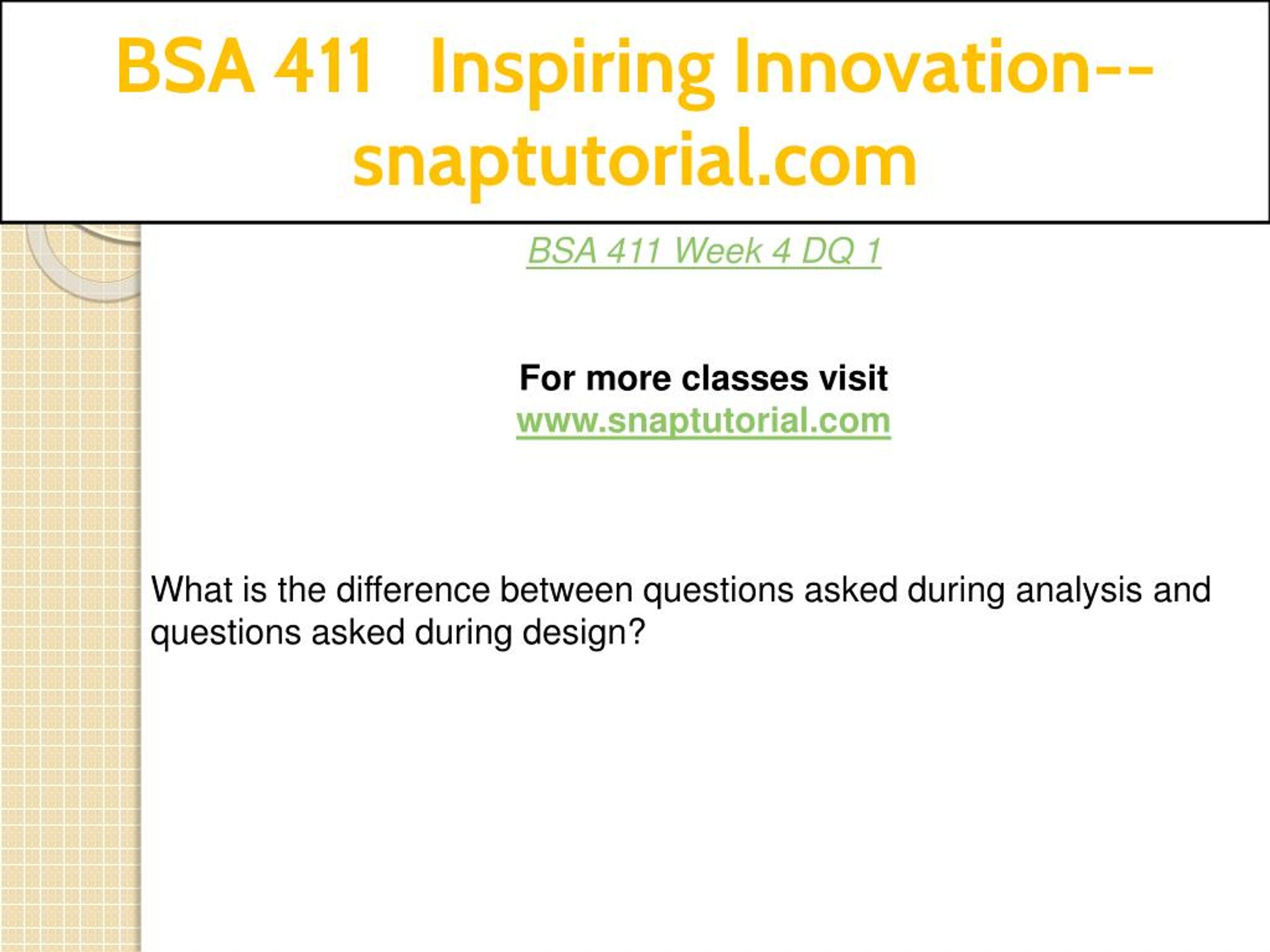 BSA 411 Inspiring Innovation--snaptutorial.com

BSA 411 Week 4 DQ 1

For more classes visit
www.snaptutorial.com

What is the difference between questions asked during analysis and questions asked during design?